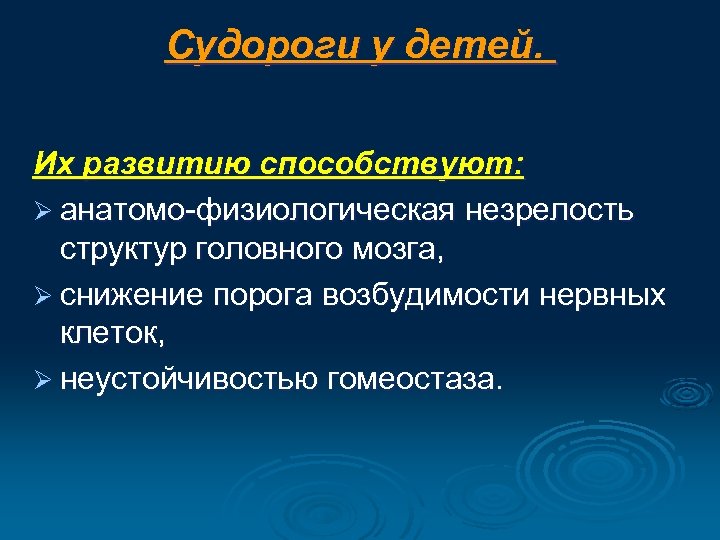 Судороги у детей.

Их развитию способствуют:

➢ анатомо-физиологическая незрелость структур головного мозга,
➢ снижение порога возбудимости нервных клеток,
➢ неустойчивостью гомеостаза.